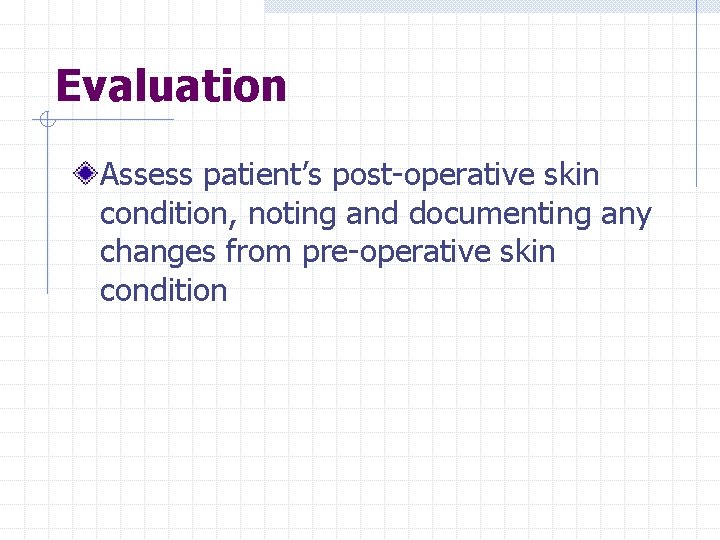 Evaluation

Assess patient’s post-operative skin condition, noting and documenting any changes from pre-operative skin condition